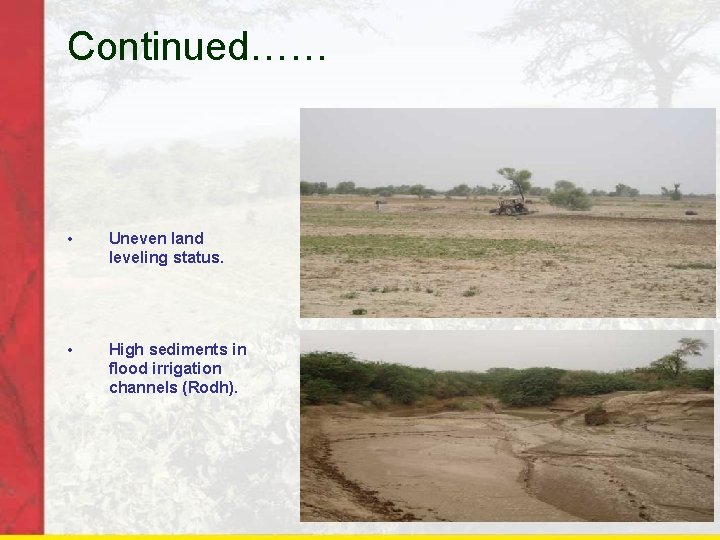 Continued……

• Uneven land leveling status.

• High sediments in flood irrigation channels (Rodh).